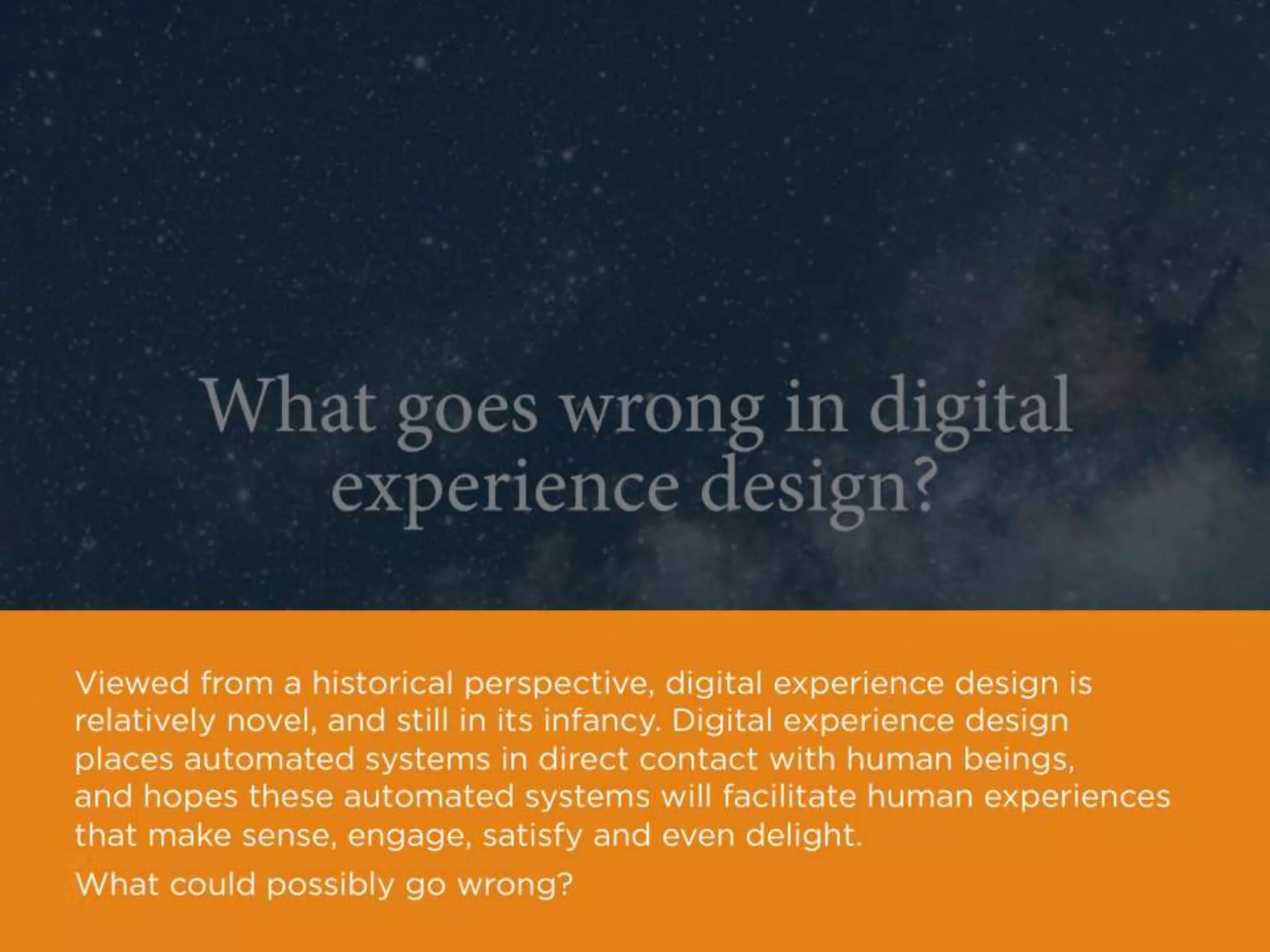 What goes wrong in digital experience design?

Viewed from a historical perspective, digital experience design is relatively novel, and still in its infancy. Digital experience design places automated systems in direct contact with human beings, and hopes these automated systems will facilitate human experiences that make sense, engage, satisfy and even delight.

What could possibly go wrong?